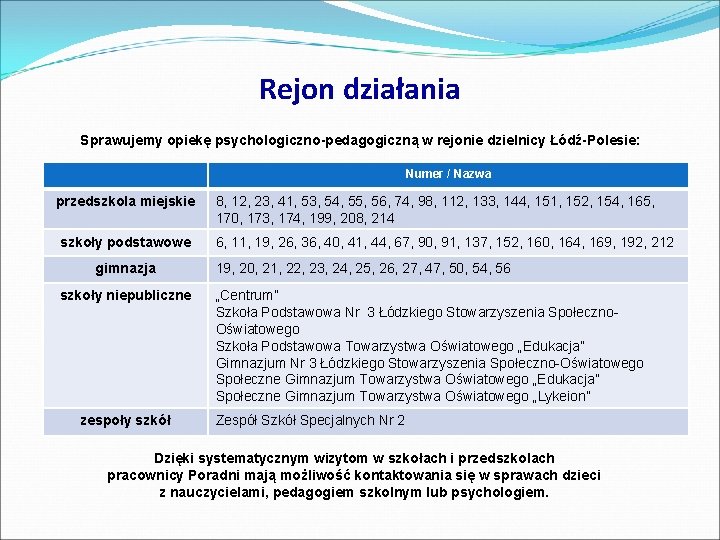 Rejon działania

Sprawujemy opiekę psychologiczno-pedagogiczną w rejonie dzielnicy Łódź-Polesie:

| | Numer / Nazwa |
|---|---|
| przedszkola miejskie | 8, 12, 23, 41, 53, 54, 55, 56, 74, 98, 112, 133, 144, 151, 152, 154, 165, 170, 173, 174, 199, 208, 214 |
| szkoły podstawowe | 6, 11, 19, 26, 36, 40, 41, 44, 67, 90, 91, 137, 152, 160, 164, 169, 192, 212 |
| gimnazja | 19, 20, 21, 22, 23, 24, 25, 26, 27, 47, 50, 54, 56 |
| szkoły niepubliczne | „Centrum" Szkoła Podstawowa Nr 3 Łódzkiego Stowarzyszenia Społeczno-Oświatowego Szkoła Podstawowa Towarzystwa Oświatowego „Edukacja" Gimnazjum Nr 3 Łódzkiego Stowarzyszenia Społeczno-Oświatowego Społeczne Gimnazjum Towarzystwa Oświatowego „Edukacja" Społeczne Gimnazjum Towarzystwa Oświatowego „Lykeion" |
| zespoły szkół | Zespół Szkół Specjalnych Nr 2 |

Dzięki systematycznym wizytom w szkołach i przedszkolach pracownicy Poradni mają możliwość kontaktowania się w sprawach dzieci z nauczycielami, pedagogiem szkolnym lub psychologiem.